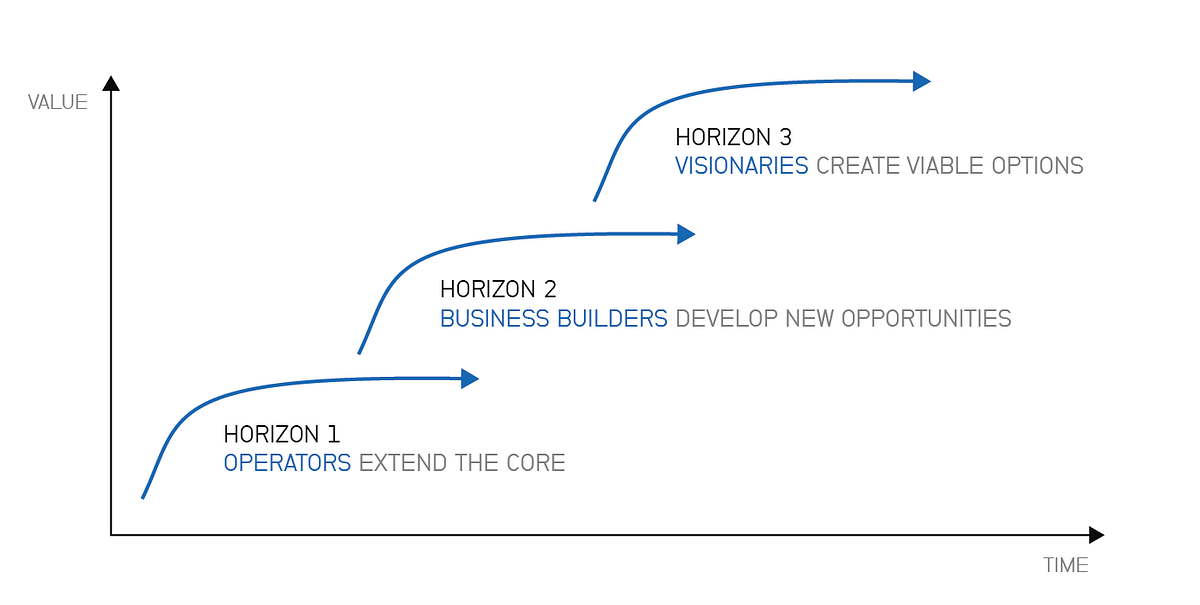 VALUE

HORIZON 3
VISIONARIES CREATE VIABLE OPTIONS

HORIZON 2
BUSINESS BUILDERS DEVELOP NEW OPPORTUNITIES

HORIZON 1
OPERATORS EXTEND THE CORE

TIME